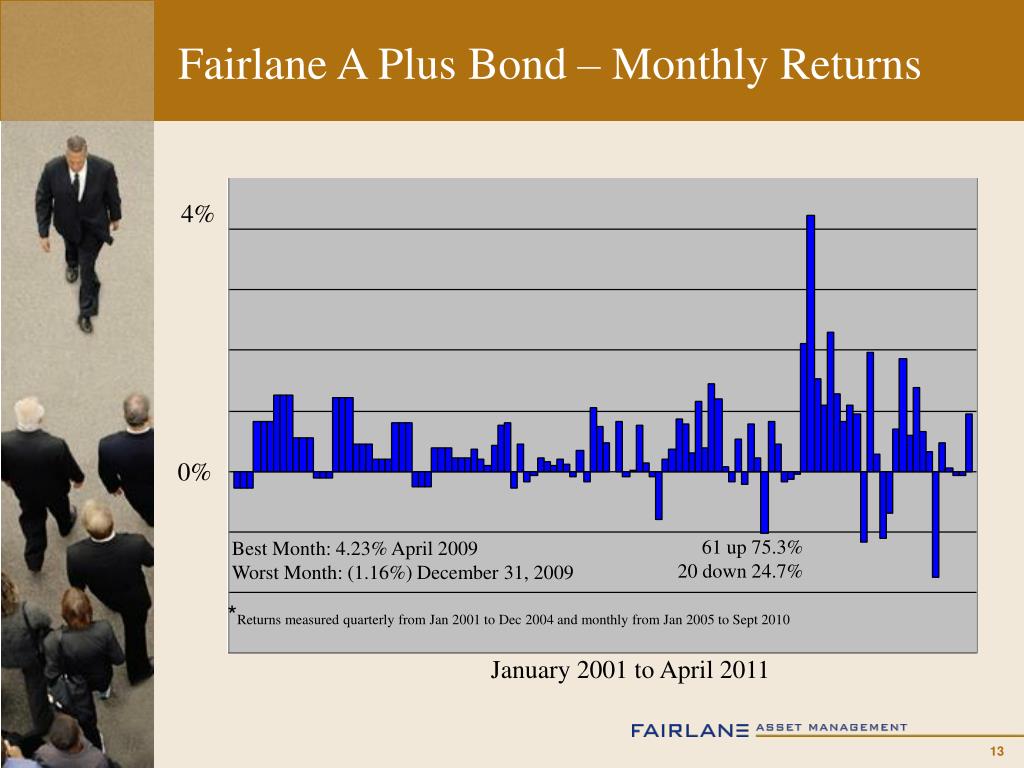 Fairlane A Plus Bond – Monthly Returns

4%

0%

Best Month: 4.23% April 2009
Worst Month: (1.16%) December 31, 2009

61 up 75.3%
20 down 24.7%

*Returns measured quarterly from Jan 2001 to Dec 2004 and monthly from Jan 2005 to Sept 2010

January 2001 to April 2011

FAIRLANE ASSET MANAGEMENT

13